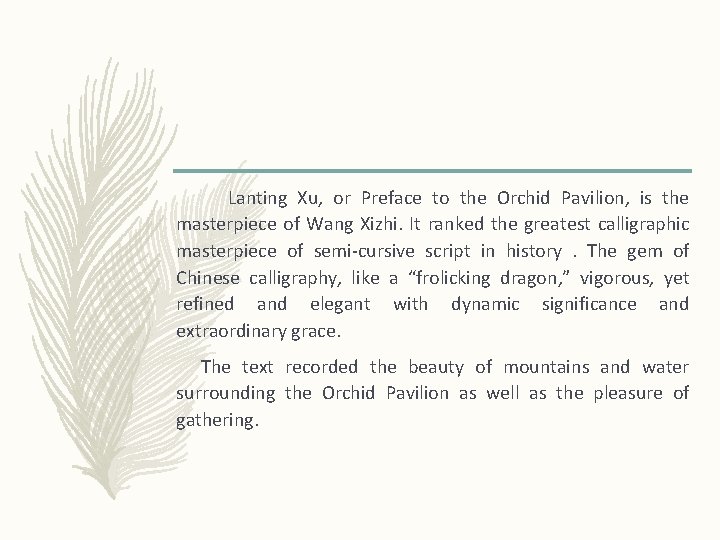 Lanting Xu, or Preface to the Orchid Pavilion, is the masterpiece of Wang Xizhi. It ranked the greatest calligraphic masterpiece of semi-cursive script in history . The gem of Chinese calligraphy, like a “frolicking dragon,” vigorous, yet refined and elegant with dynamic significance and extraordinary grace.

The text recorded the beauty of mountains and water surrounding the Orchid Pavilion as well as the pleasure of gathering.